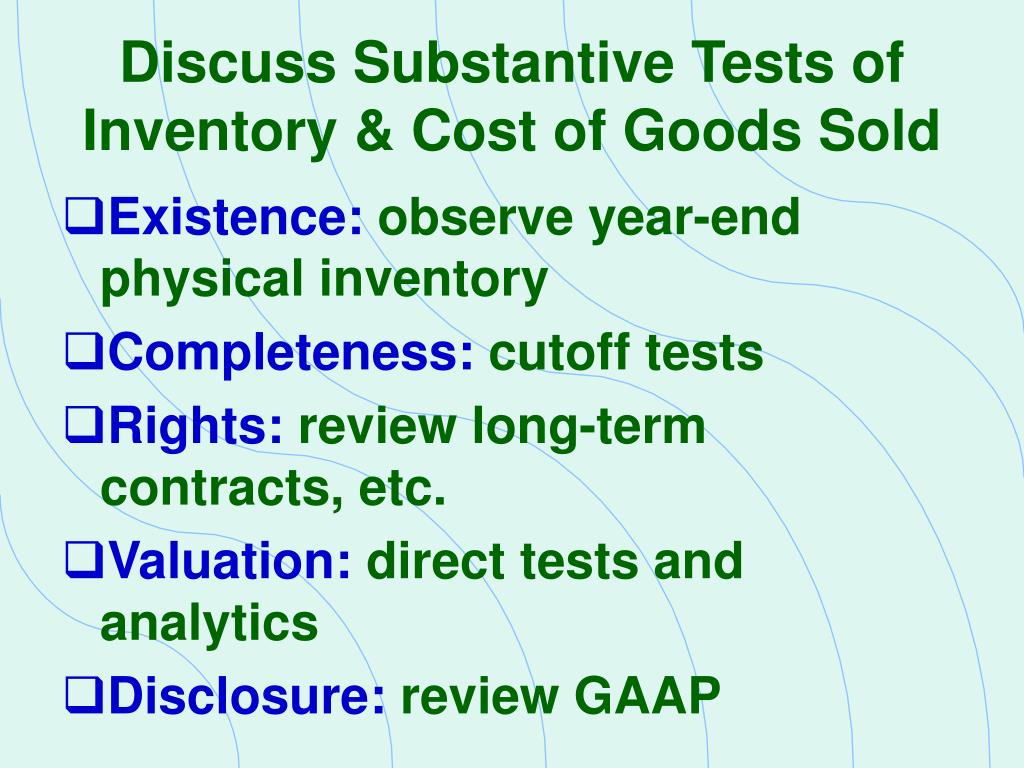 Discuss Substantive Tests of Inventory & Cost of Goods Sold

❑Existence: observe year-end physical inventory

❑Completeness: cutoff tests

❑Rights: review long-term contracts, etc.

❑Valuation: direct tests and analytics

❑Disclosure: review GAAP